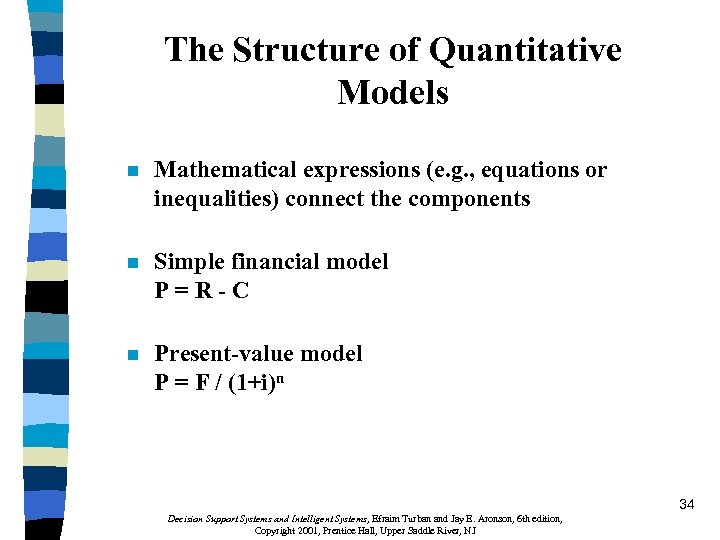 The Structure of Quantitative Models

- Mathematical expressions (e.g., equations or inequalities) connect the components

- Simple financial model
$P = R - C$

- Present-value model
$P = F / (1+i)^n$

34

Decision Support Systems and Intelligent Systems, Efraim Turban and Jay E. Aronson, 6th edition, Copyright 2001, Prentice Hall, Upper Saddle River, NJ